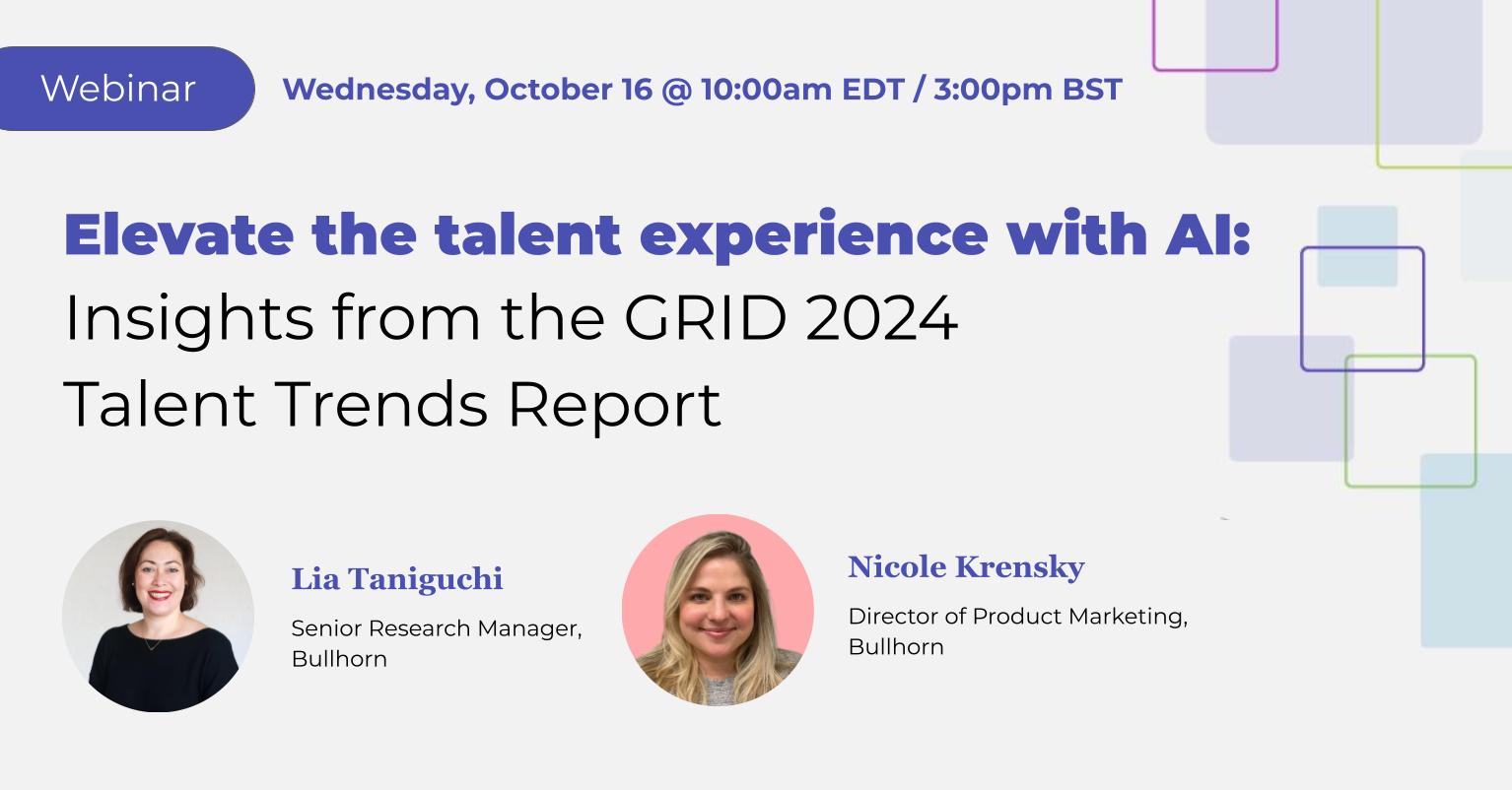 Webinar

Wednesday, October 16 @ 10:00am EDT / 3:00pm BST

Elevate the talent experience with AI: Insights from the GRID 2024 Talent Trends Report

Lia Taniguchi

Senior Research Manager, Bullhorn

Nicole Krensky

Director of Product Marketing, Bullhorn